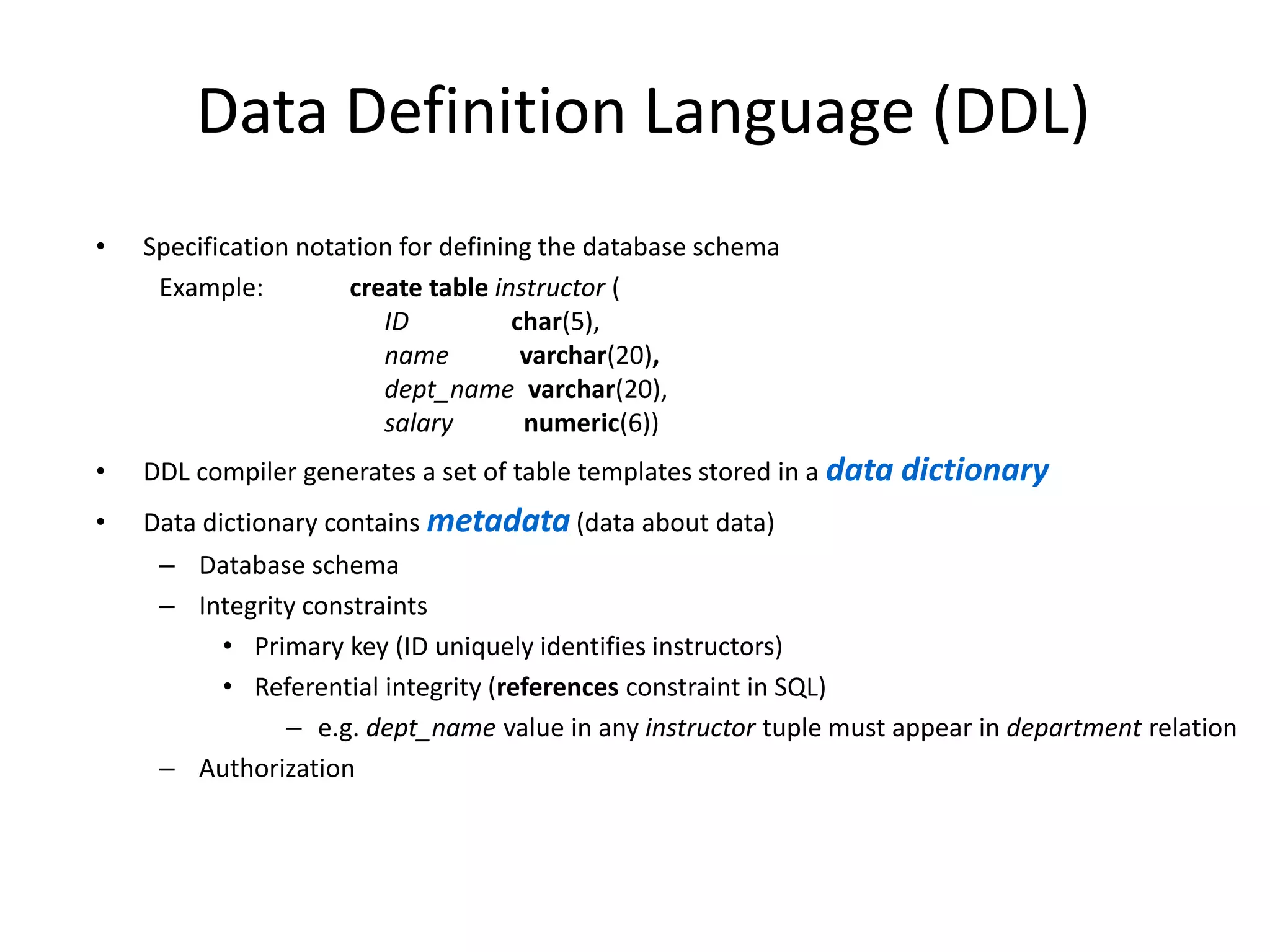 Data Definition Language (DDL)

• Specification notation for defining the database schema

Example: create table instructor (
ID char(5),
name varchar(20),
dept_name varchar(20),
salary numeric(6))

• DDL compiler generates a set of table templates stored in a data dictionary

• Data dictionary contains metadata (data about data)
– Database schema
– Integrity constraints
• Primary key (ID uniquely identifies instructors)
• Referential integrity (references constraint in SQL)
– e.g. dept_name value in any instructor tuple must appear in department relation
– Authorization